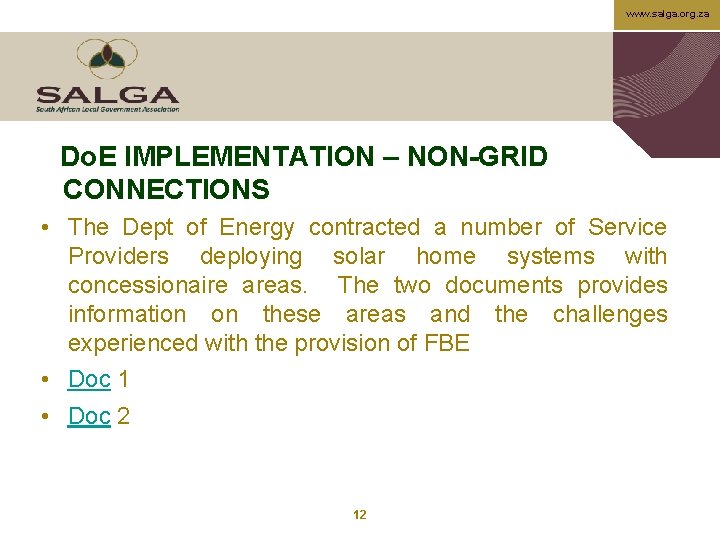 www.salga.org.za

SALGA
South African Local Government Association

DoE IMPLEMENTATION – NON-GRID CONNECTIONS

• The Dept of Energy contracted a number of Service Providers deploying solar home systems with concessionaire areas. The two documents provides information on these areas and the challenges experienced with the provision of FBE

• Doc 1

• Doc 2

12